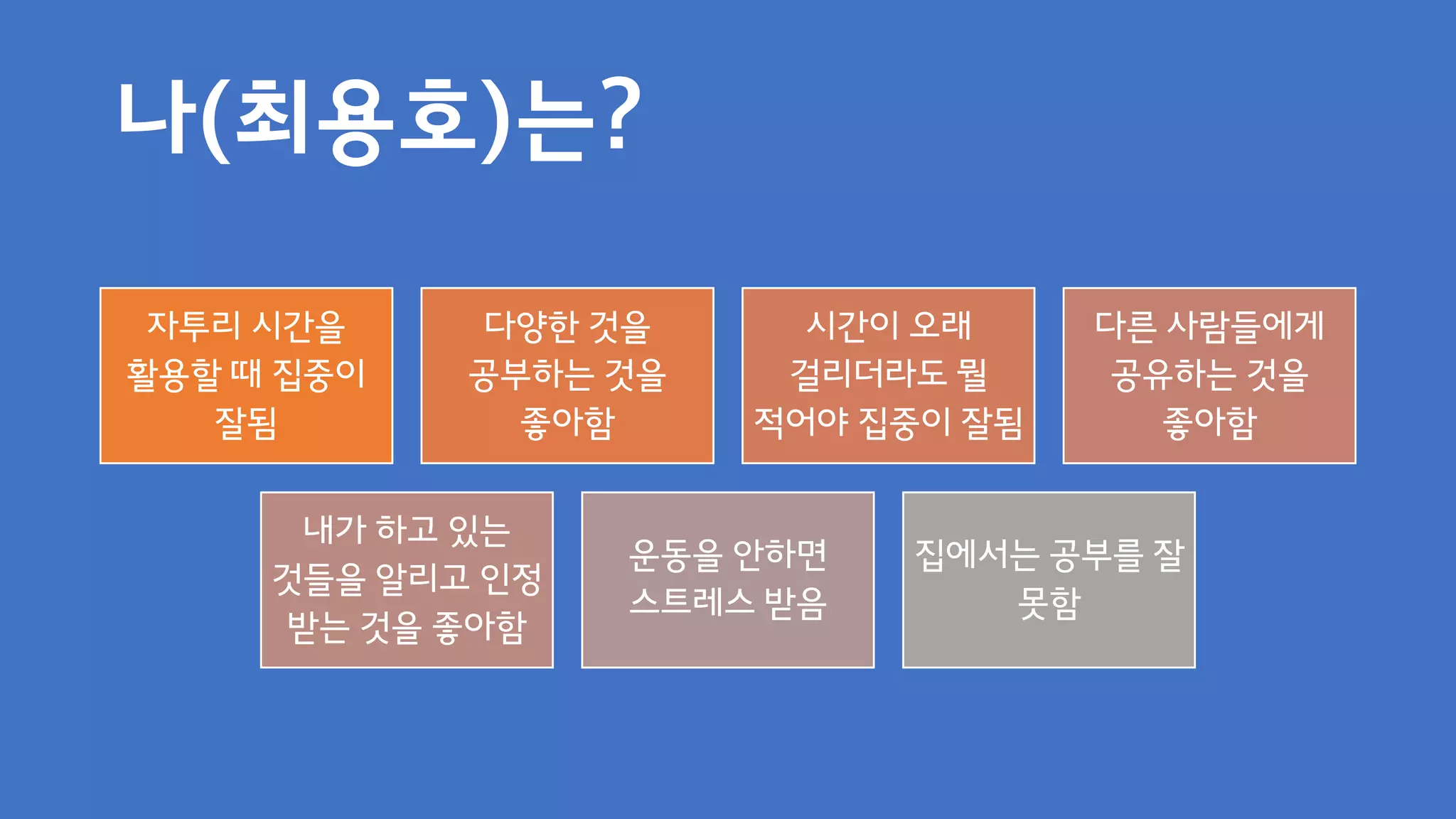 나(최용호)는?

자투리 시간을 활용할 때 집중이 잘됨

다양한 것을 공부하는 것을 좋아함

시간이 오래 걸리더라도 뭘 적어야 집중이 잘됨

다른 사람들에게 공유하는 것을 좋아함

내가 하고 있는 것들을 알리고 인정 받는 것을 좋아함

운동을 안하면 스트레스 받음

집에서는 공부를 잘 못함